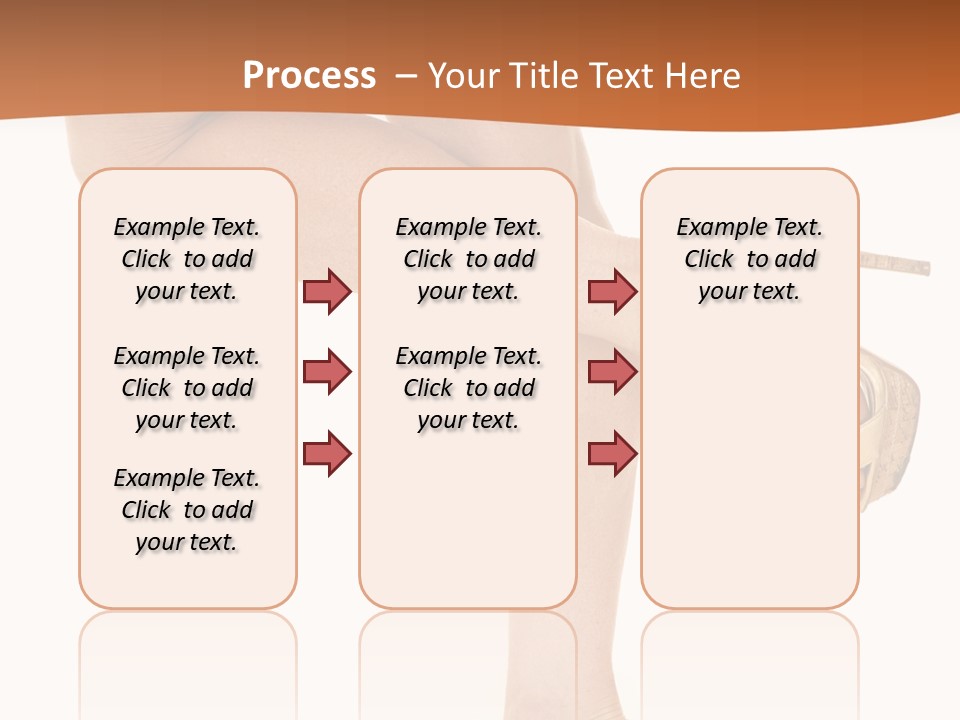 Process – Your Title Text Here

Example Text. Click to add your text.

Example Text. Click to add your text.

Example Text. Click to add your text.

Example Text. Click to add your text.

Example Text. Click to add your text.

Example Text. Click to add your text.